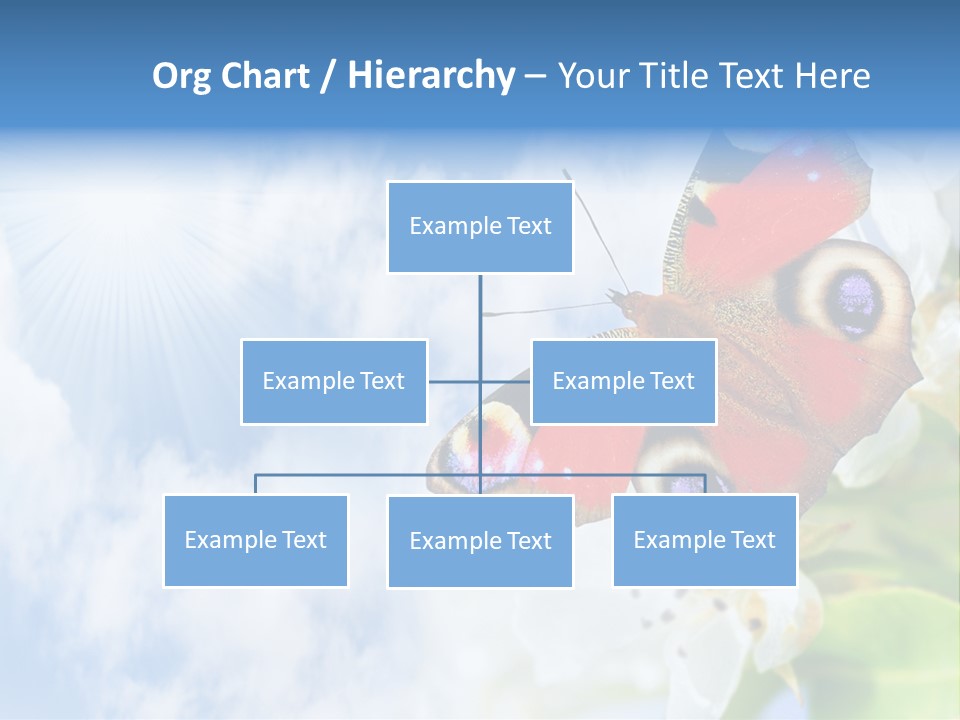 Org Chart / Hierarchy – Your Title Text Here

Example Text

Example Text

Example Text

Example Text

Example Text

Example Text